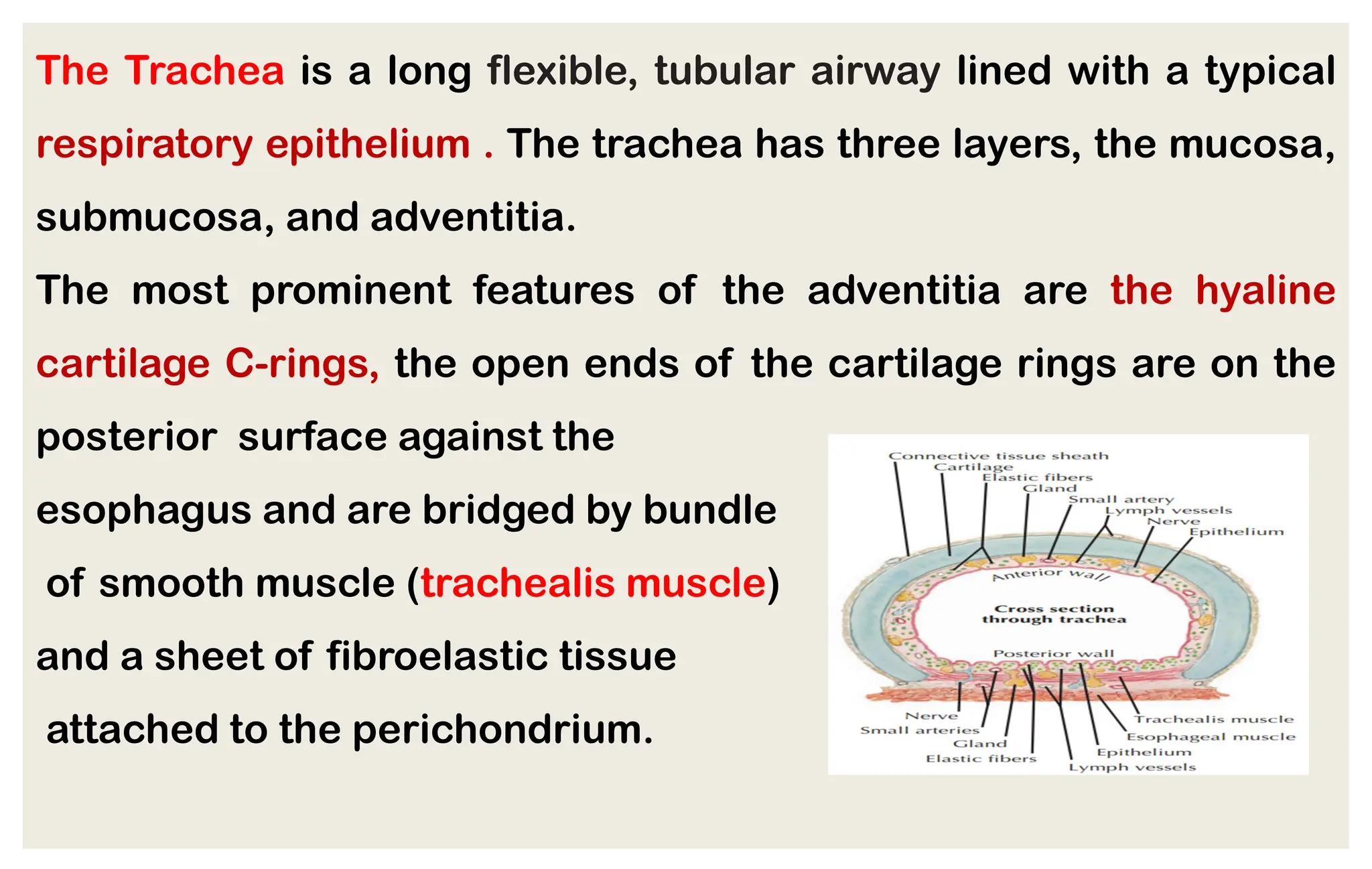 The Trachea is a long flexible, tubular airway lined with a typical respiratory epithelium . The trachea has three layers, the mucosa, submucosa, and adventitia.

The most prominent features of the adventitia are the hyaline cartilage C-rings, the open ends of the cartilage rings are on the posterior surface against the esophagus and are bridged by bundle of smooth muscle (trachealis muscle) and a sheet of fibroelastic tissue attached to the perichondrium.

Connective tissue sheath
Cartilage
Elastic fibers
Gland
Small artery
Lymph vessels
Nerve
Epithelium
Anterior wall
Cross section through trachea
Posterior wall
Nerve
Small arteries
Gland
Elastic fibers
Trachealis muscle
Esophageal muscle
Epithelium
Lymph vessels